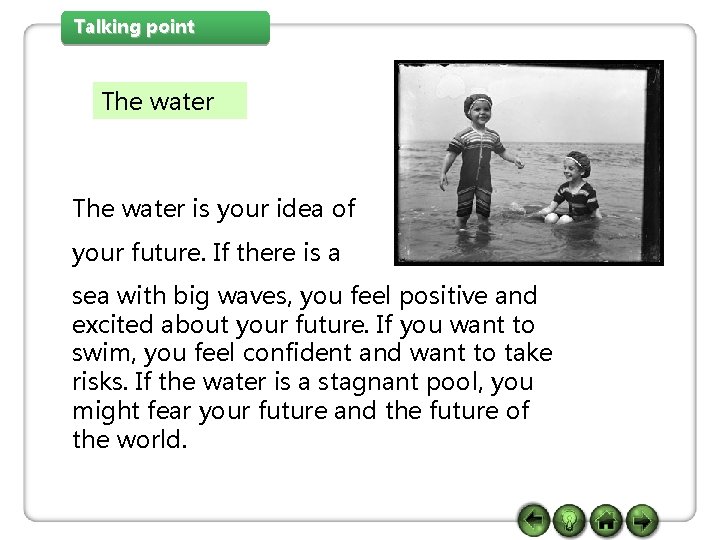 Talking point

The water

The water is your idea of your future. If there is a sea with big waves, you feel positive and excited about your future. If you want to swim, you feel confident and want to take risks. If the water is a stagnant pool, you might fear your future and the future of the world.